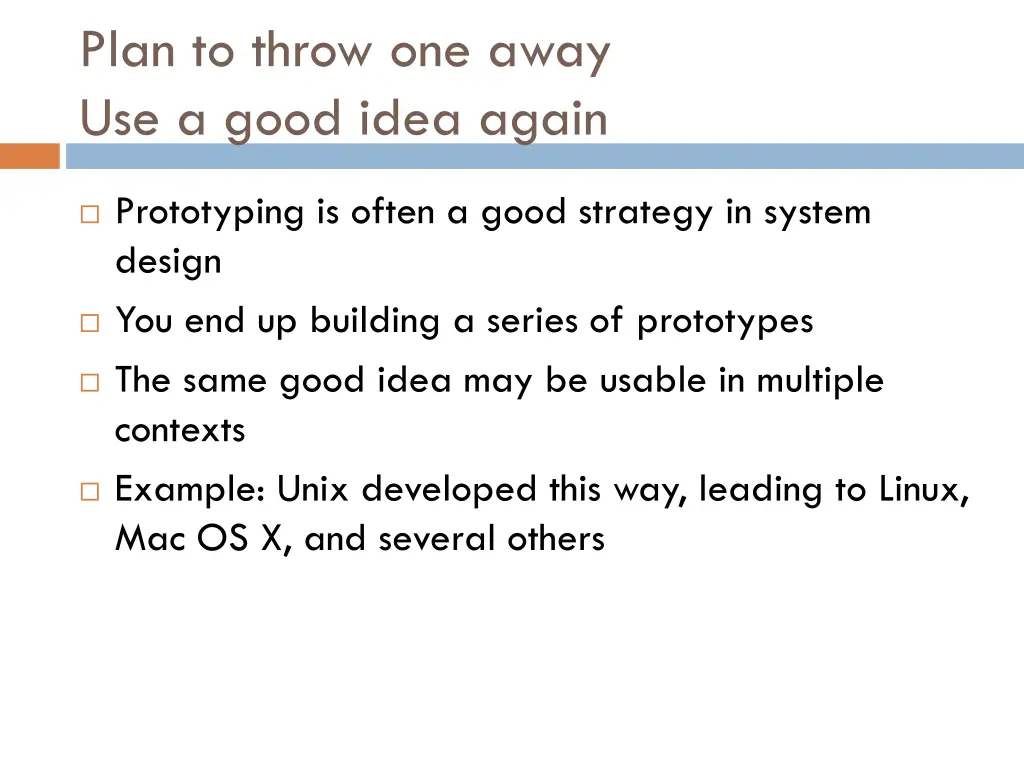 Plan to throw one away
Use a good idea again

□ Prototyping is often a good strategy in system design

□ You end up building a series of prototypes

□ The same good idea may be usable in multiple contexts

□ Example: Unix developed this way, leading to Linux, Mac OS X, and several others